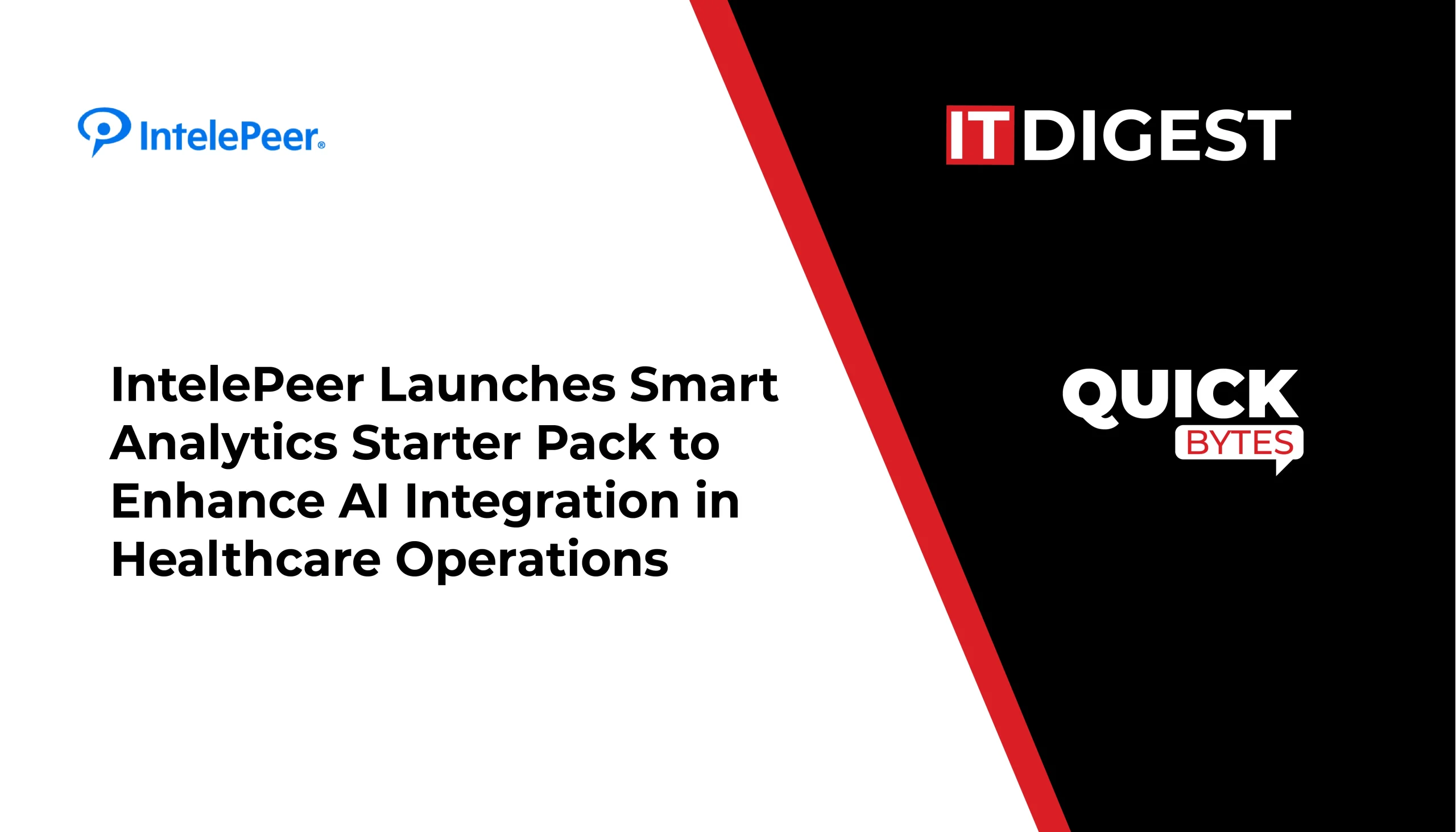 IntelePeer®

IT DIGEST

IntelePeer Launches Smart Analytics Starter Pack to Enhance AI Integration in Healthcare Operations

QUICK BYTES